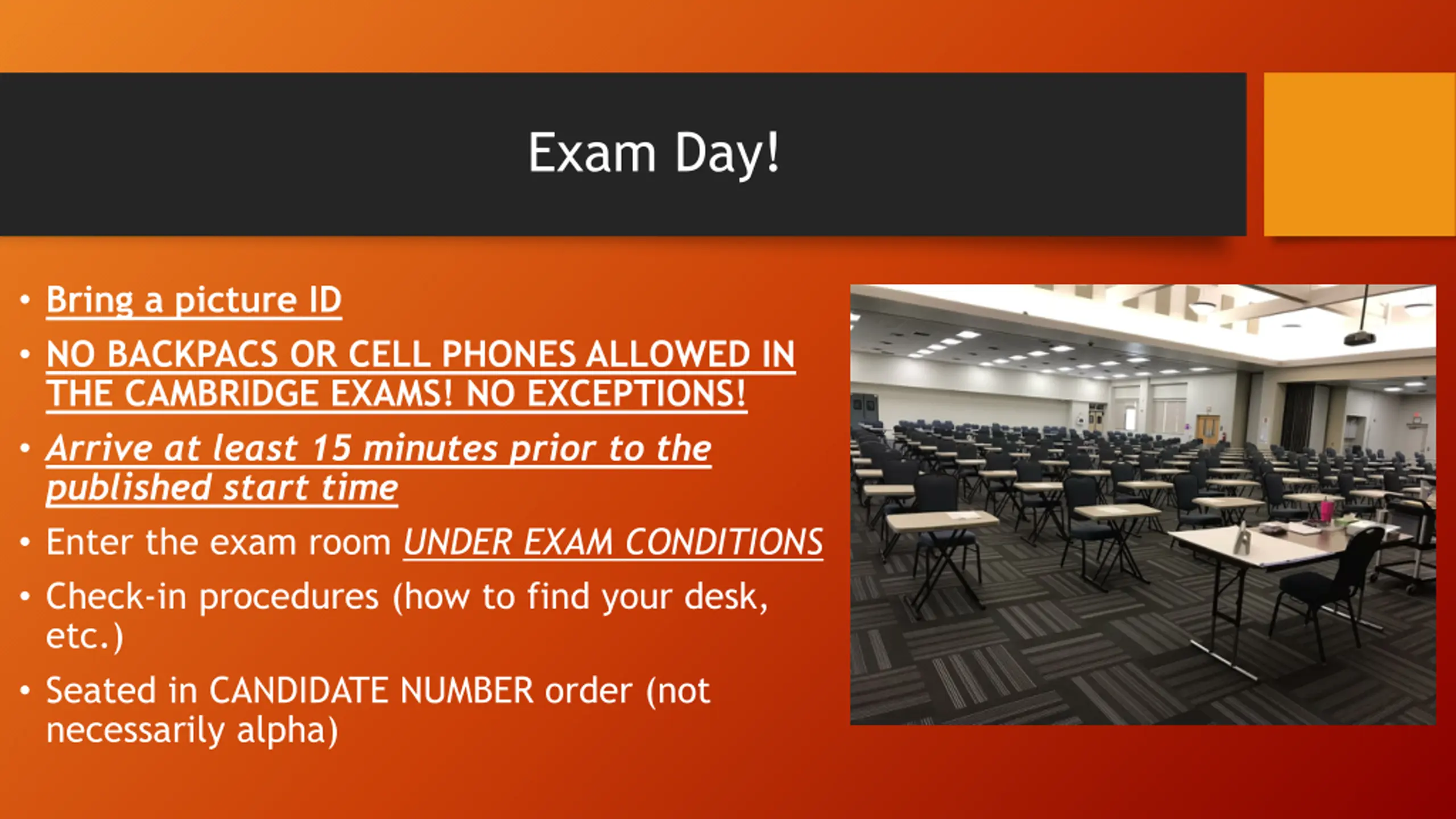 Exam Day!

• Bring a picture ID
• NO BACKPACS OR CELL PHONES ALLOWED IN THE CAMBRIDGE EXAMS! NO EXCEPTIONS!
• Arrive at least 15 minutes prior to the published start time
• Enter the exam room UNDER EXAM CONDITIONS
• Check-in procedures (how to find your desk, etc.)
• Seated in CANDIDATE NUMBER order (not necessarily alpha)